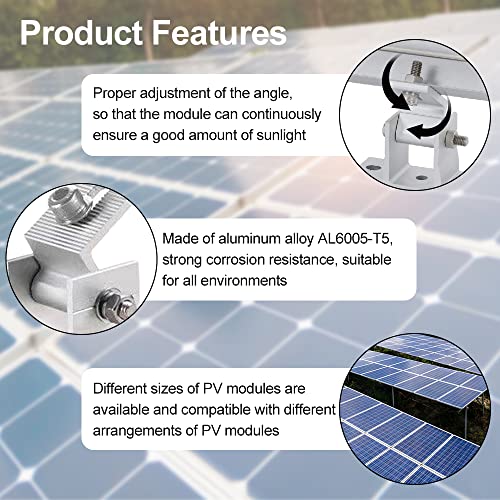 Product Features

Proper adjustment of the angle, so that the module can continuously ensure a good amount of sunlight

Made of aluminum alloy AL6005-T5, strong corrosion resistance, suitable for all environments

Different sizes of PV modules are available and compatible with different arrangements of PV modules